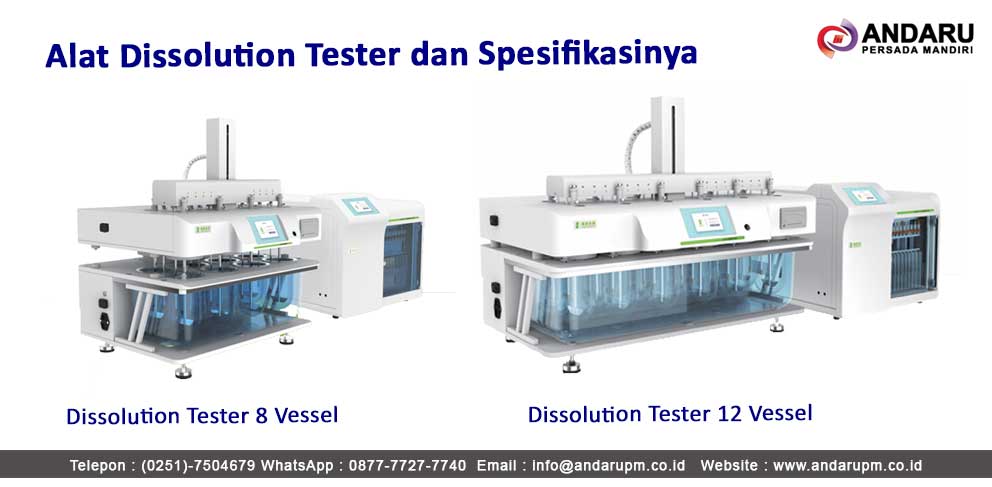 Alat Dissolution Tester dan Spesifikasinya

ANDARU
PERSADA MANDIRI

Dissolution Tester 8 Vessel

Dissolution Tester 12 Vessel

Telepon : (0251)-7504679 WhatsApp : 0877-7727-7740 Email : info@andarupm.co.id Website : www.andarupm.co.id